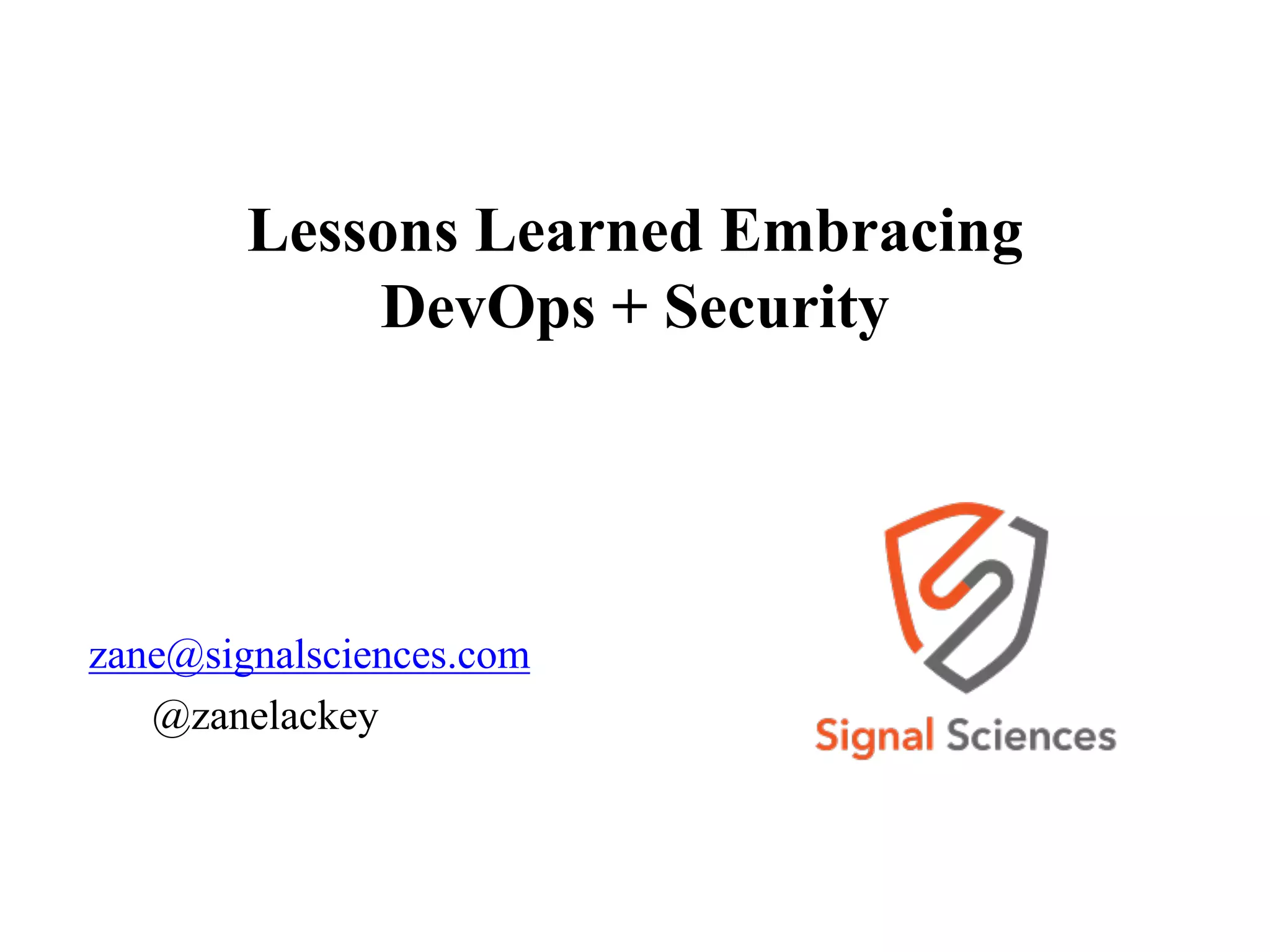 Lessons Learned Embracing DevOps + Security

zane@signalsciences.com
@zanelackey

Signal Sciences